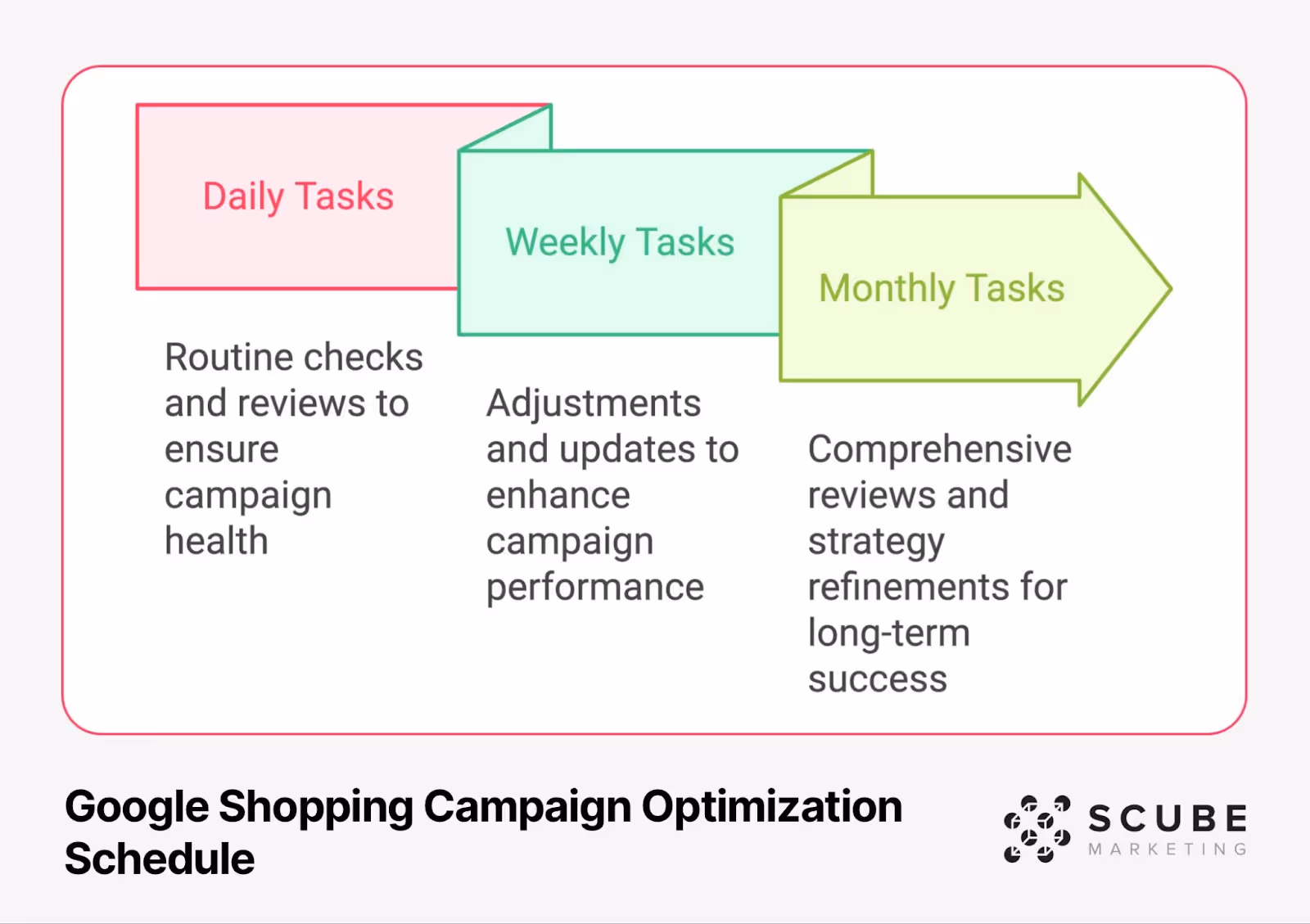 Daily Tasks

Weekly Tasks

Monthly Tasks

Routine checks and reviews to ensure campaign health

Adjustments and updates to enhance campaign performance

Comprehensive reviews and strategy refinements for long-term success

Google Shopping Campaign Optimization Schedule

SCUBE
MARKETING